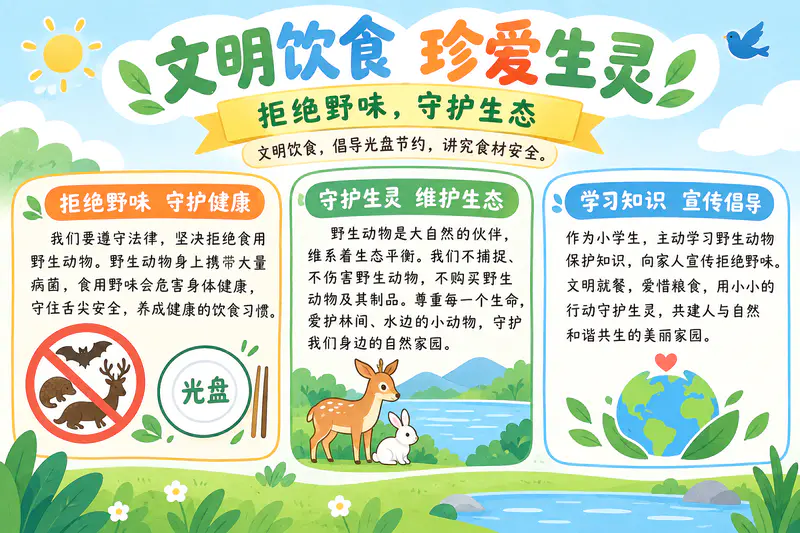 文明饮食 珍爱生灵

拒绝野味，守护生态

文明饮食，倡导光盘节约，讲究食材安全。

拒绝野味 守护健康

我们要遵守法律，坚决拒绝食用野生动物。野生动物身上携带大量病菌，食用野味会危害身体健康，守住舌尖安全，养成健康的饮食习惯。

光盘

守护生灵 维护生态

野生动物是大自然的伙伴，维系着生态平衡。我们不捕捉、不伤害野生动物，不购买野生动物及其制品。尊重每一个生命，爱护林间、水边的小动物，守护我们身边的自然家园。

学习知识 宣传倡导

作为小学生，主动学习野生动物保护知识，向家人宣传拒绝野味。文明就餐，爱惜粮食，用小小的行动守护生灵，共建人与自然和谐共生的美丽家园。